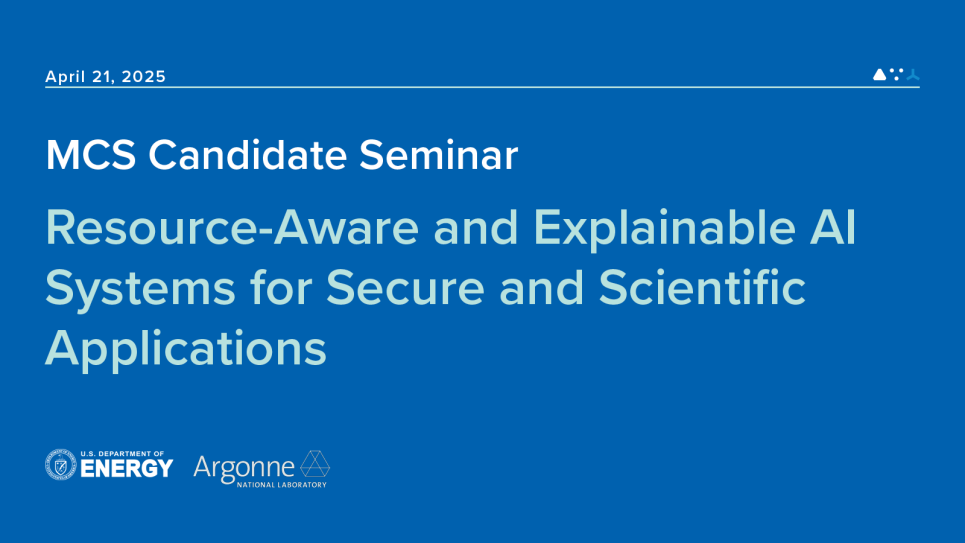 April 21, 2025

MCS Candidate Seminar

Resource-Aware and Explainable AI Systems for Secure and Scientific Applications

U.S. DEPARTMENT OF ENERGY

Argonne NATIONAL LABORATORY